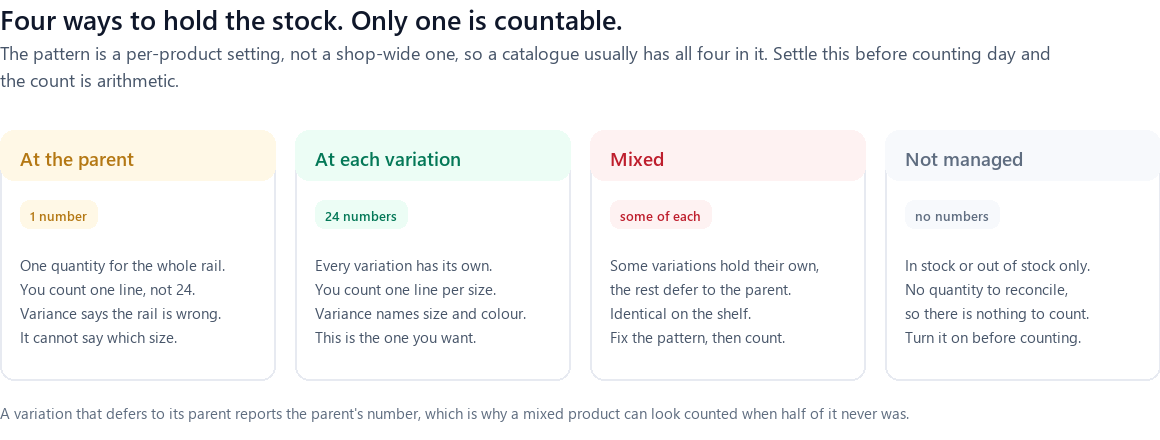 Four ways to hold the stock. Only one is countable.

The pattern is a per-product setting, not a shop-wide one, so a catalogue usually has all four in it. Settle this before counting day and the count is arithmetic.

At the parent

1 number

One quantity for the whole rail.
You count one line, not 24.
Variance says the rail is wrong.
It cannot say which size.

At each variation

24 numbers

Every variation has its own.
You count one line per size.
Variance names size and colour.
This is the one you want.

Mixed

some of each

Some variations hold their own,
the rest defer to the parent.
Identical on the shelf.
Fix the pattern, then count.

Not managed

no numbers

In stock or out of stock only.
No quantity to reconcile,
so there is nothing to count.
Turn it on before counting.

A variation that defers to its parent reports the parent's number, which is why a mixed product can look counted when half of it never was.